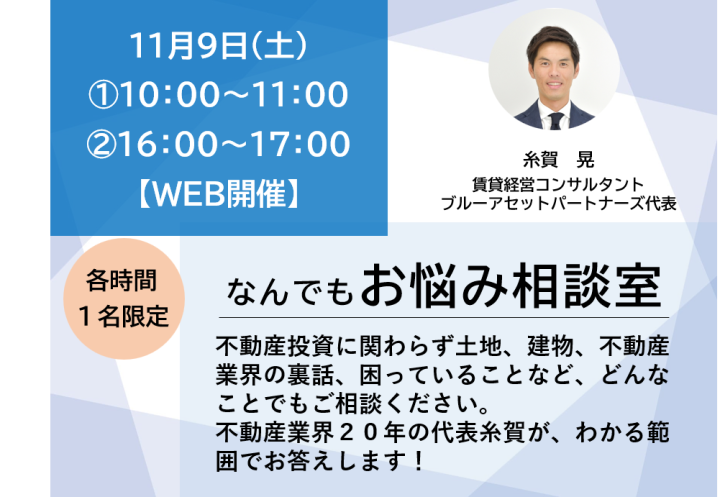 11月9日(土)
①10:00～11:00
②16:00～17:00
【WEB開催】

糸賀　晃
賃貸経営コンサルタント
ブルーアセットパートナーズ代表

各時間
１名限定

なんでもお悩み相談室

不動産投資に関わらず土地、建物、不動産業界の裏話、困っていることなど、どんなことでもご相談ください。
不動産業界２０年の代表糸賀が、わかる範囲でお答えします！